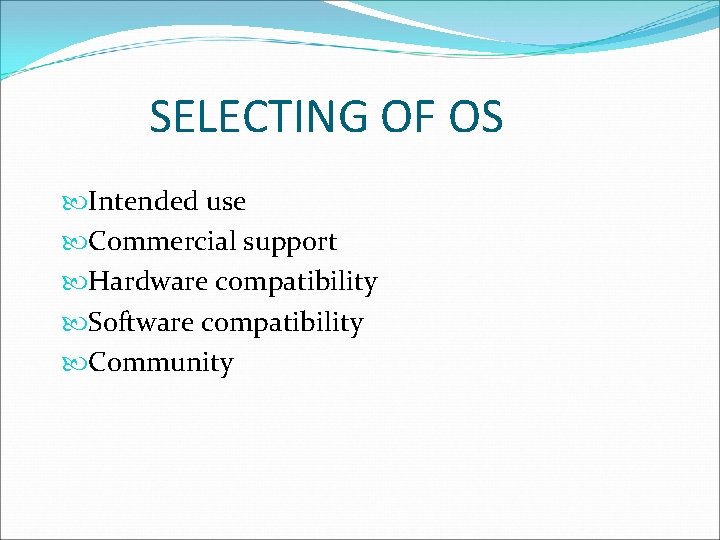 SELECTING OF OS

Intended use
Commercial support
Hardware compatibility
Software compatibility
Community